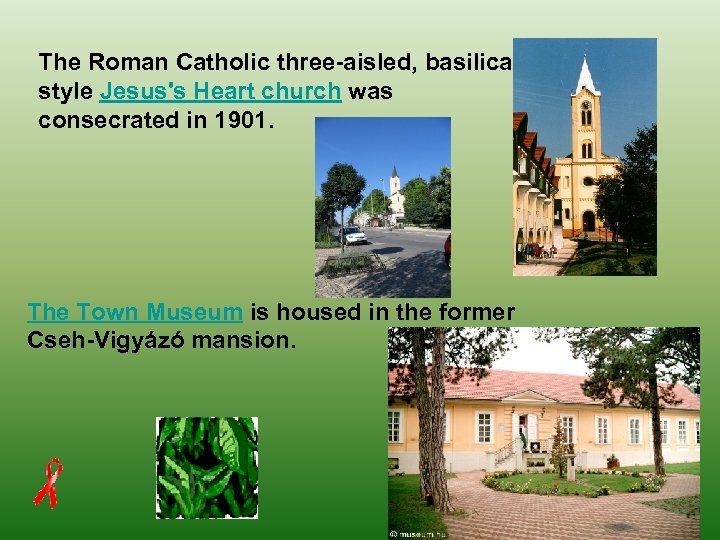 The Roman Catholic three-aisled, basilica style Jesus's Heart church was consecrated in 1901.

The Town Museum is housed in the former Cseh-Vigyázó mansion.

© museum.hu